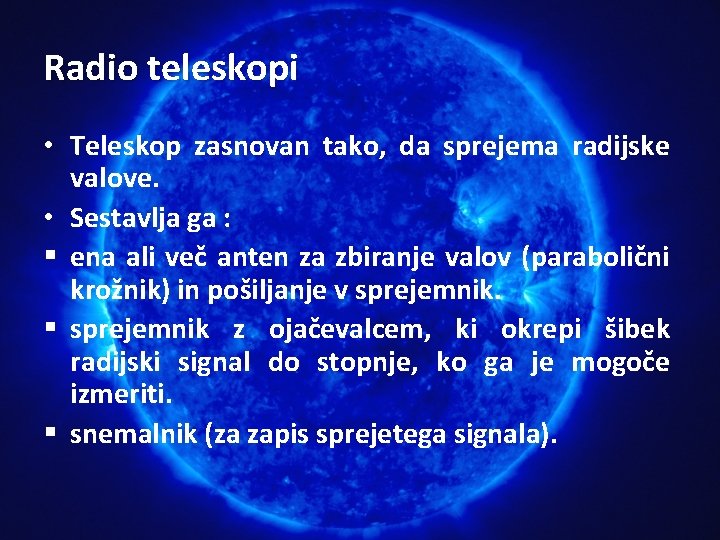 Radio teleskopi

• Teleskop zasnovan tako, da sprejema radijske valove.
• Sestavlja ga :
▪ ena ali več anten za zbiranje valov (parabolični krožnik) in pošiljanje v sprejemnik.
▪ sprejemnik z ojačevalcem, ki okrepi šibek radijski signal do stopnje, ko ga je mogoče izmeriti.
▪ snemalnik (za zapis sprejetega signala).